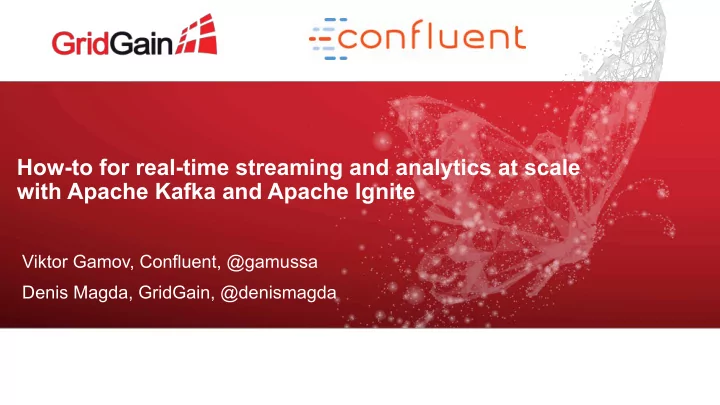 GridGain

confluent

How-to for real-time streaming and analytics at scale with Apache Kafka and Apache Ignite

Viktor Gamov, Confluent, @gamussa

Denis Magda, GridGain, @denismagda